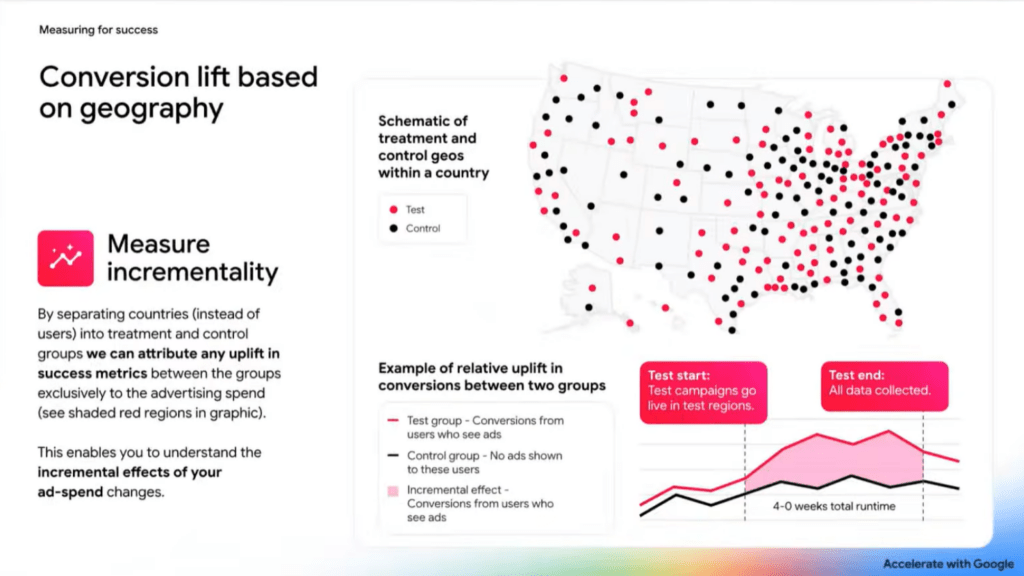 Measuring for success

Conversion lift based on geography

Measure incrementality

By separating countries (instead of users) into treatment and control groups we can attribute any uplift in success metrics between the groups exclusively to the advertising spend (see shaded red regions in graphic).

This enables you to understand the incremental effects of your ad-spend changes.

Schematic of treatment and control geos within a country

Test
Control

Example of relative uplift in conversions between two groups

Test group - Conversions from users who see ads

Control group - No ads shown to these users

Incremental effect - Conversions from users who see ads

Test start:
Test campaigns go live in test regions.

Test end:
All data collected.

4-0 weeks total runtime

Accelerate with Google